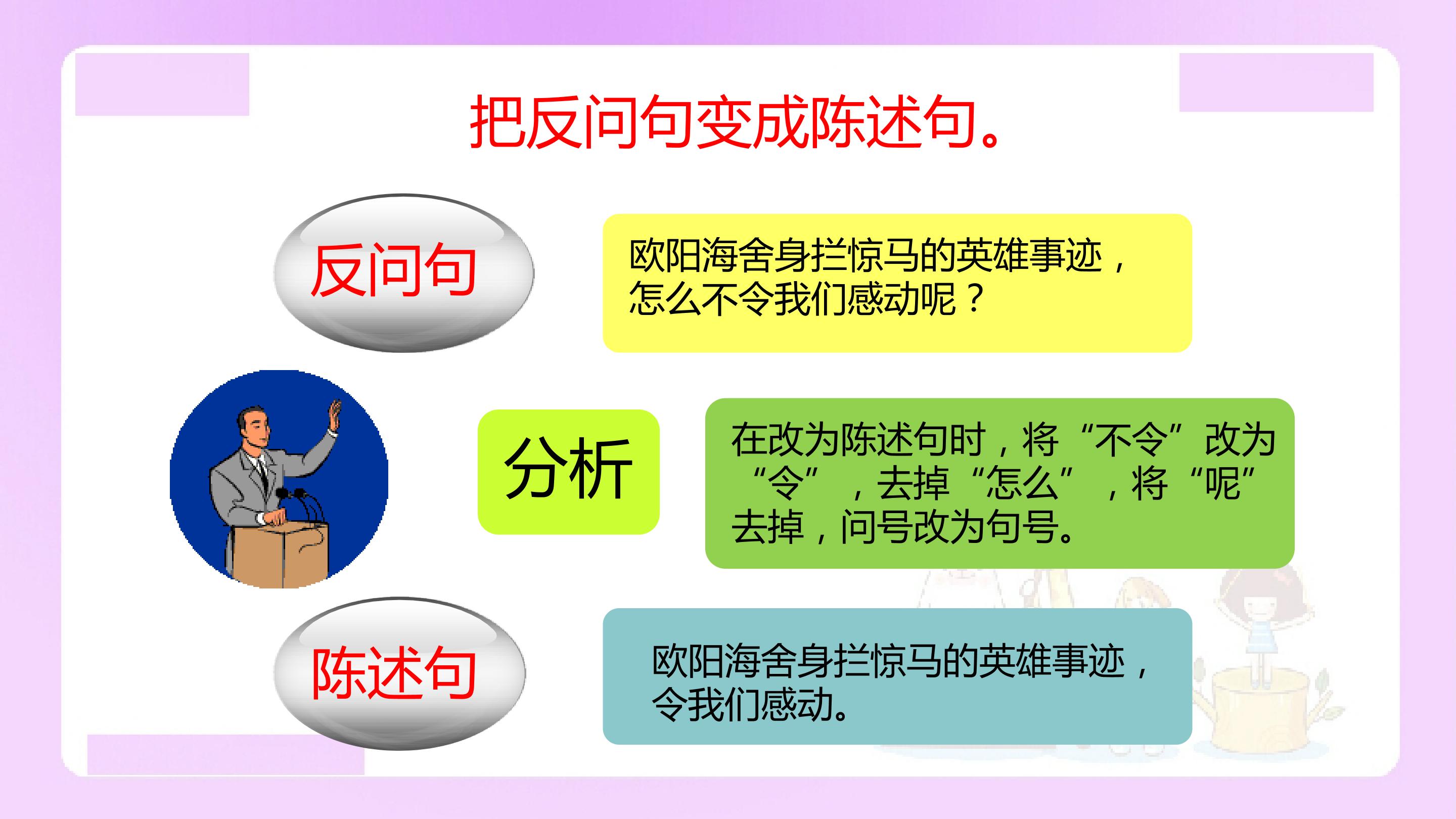 把反问句变成陈述句。

反问句

欧阳海舍身拦惊马的英雄事迹，怎么不令我们感动呢？

分析

在改为陈述句时，将“不令”改为“令”，去掉“怎么”，将“呢”去掉，问号改为句号。

陈述句

欧阳海舍身拦惊马的英雄事迹，令我们感动。